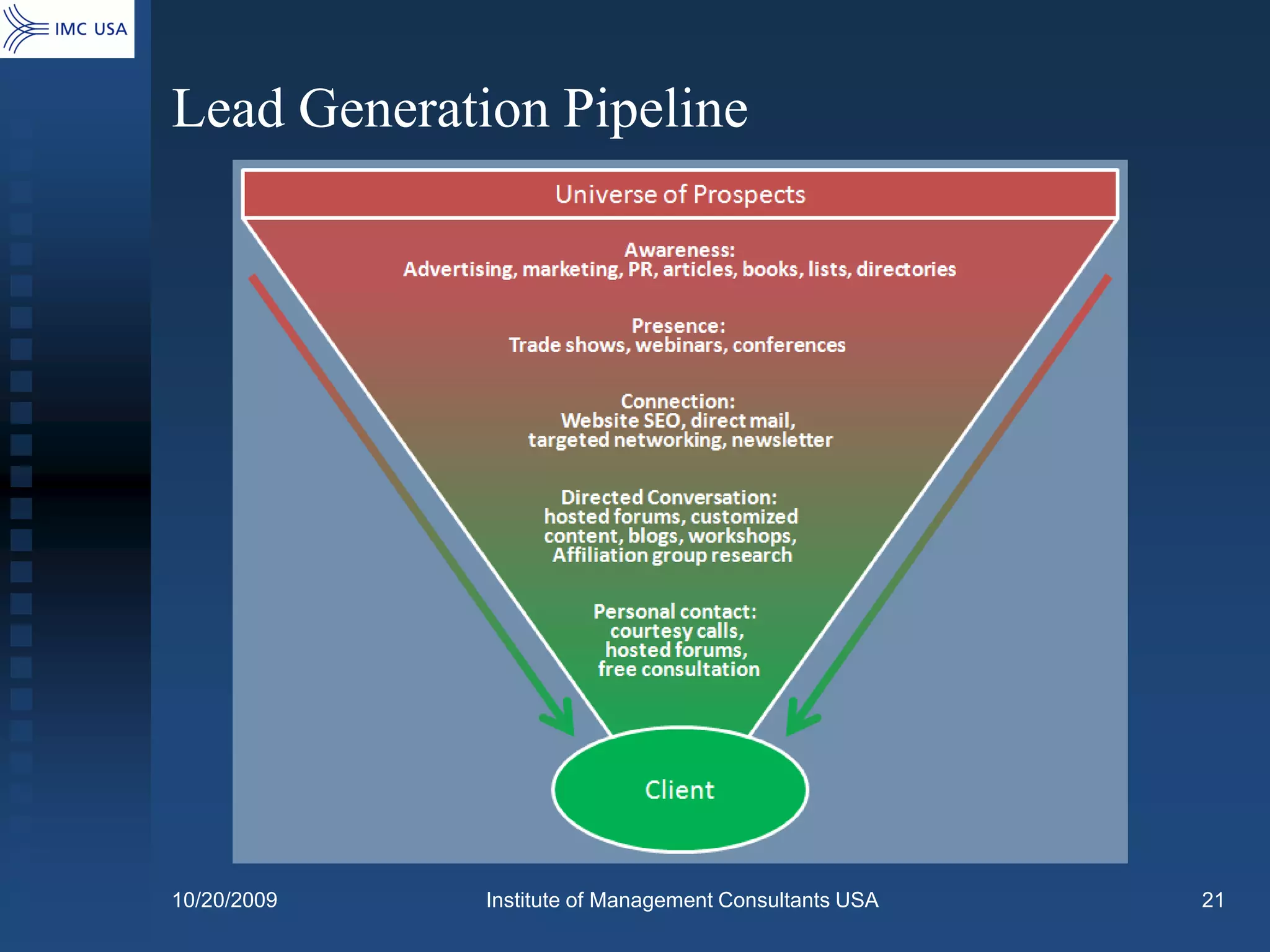 IMC USA

Lead Generation Pipeline

Universe of Prospects

Awareness:
Advertising, marketing, PR, articles, books, lists, directories

Presence:
Trade shows, webinars, conferences

Connection:
Website SEO, direct mail, targeted networking, newsletter

Directed Conversation:
hosted forums, customized content, blogs, workshops, Affiliation group research

Personal contact:
courtesy calls, hosted forums, free consultation

Client

10/20/2009

Institute of Management Consultants USA

21